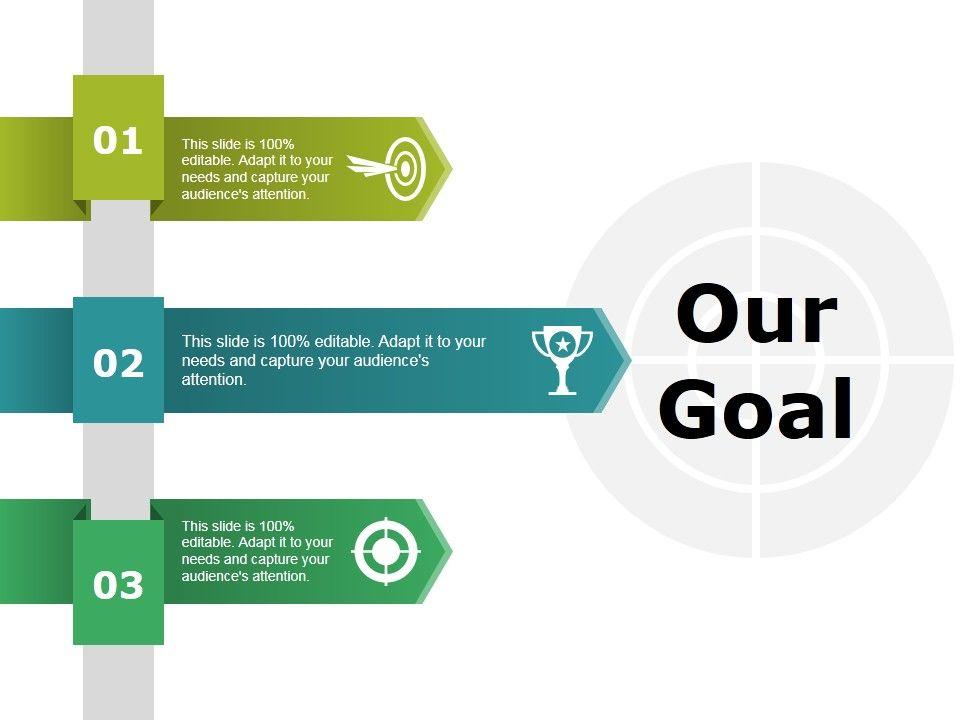 01

This slide is 100% editable. Adapt it to your needs and capture your audience's attention.

02

This slide is 100% editable. Adapt it to your needs and capture your audience's attention.

03

This slide is 100% editable. Adapt it to your needs and capture your audience's attention.

Our Goal